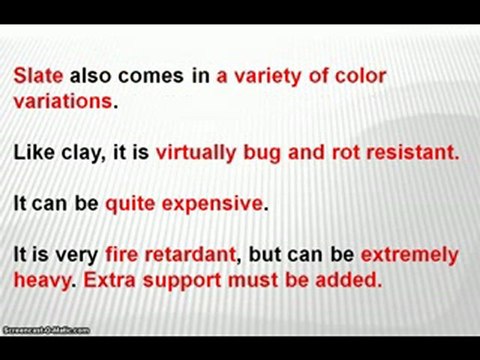 Slate also comes in a variety of color variations.

Like clay, it is virtually bug and rot resistant.

It can be quite expensive.

It is very fire retardant, but can be extremely heavy. Extra support must be added.

Screencast-O-Matic.com